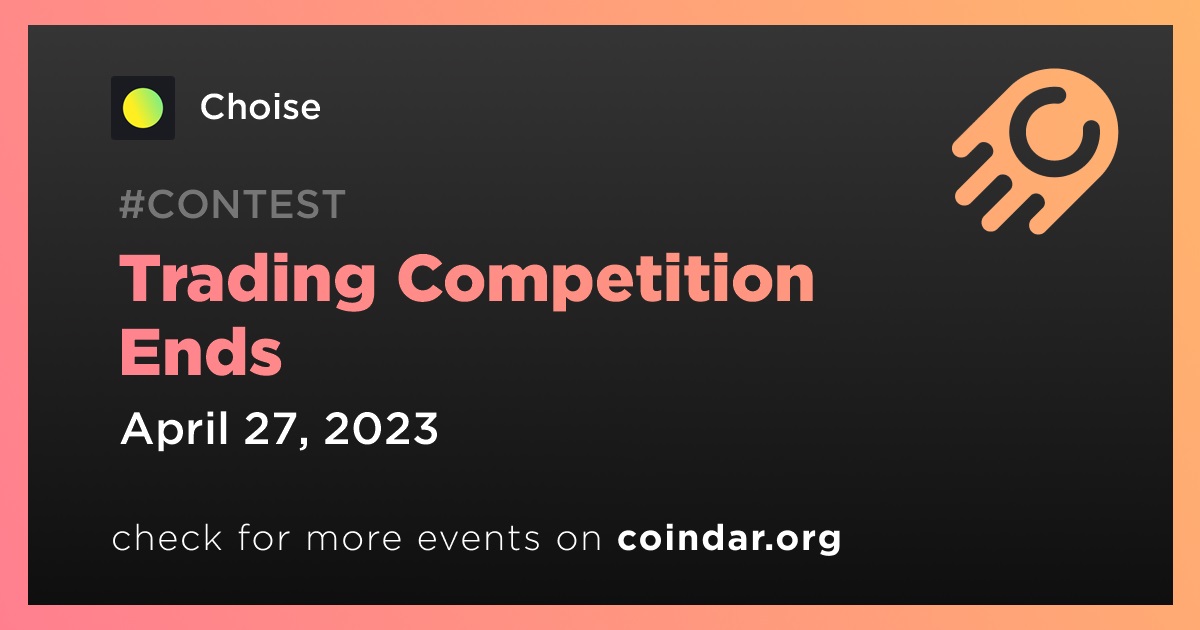 Choise

#CONTEST

Trading Competition Ends

April 27, 2023

check for more events on coindar.org